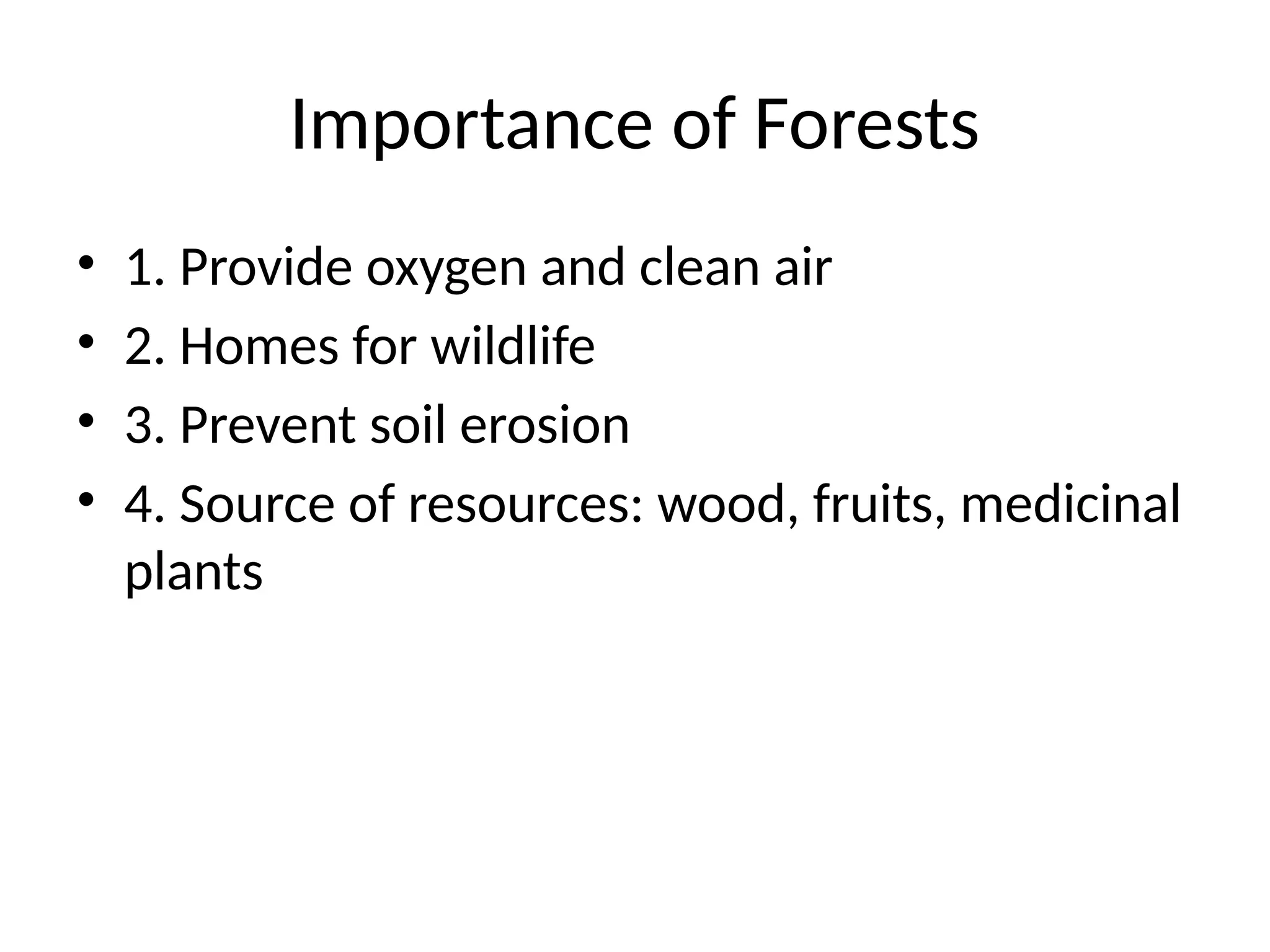 Importance of Forests

• 1. Provide oxygen and clean air
• 2. Homes for wildlife
• 3. Prevent soil erosion
• 4. Source of resources: wood, fruits, medicinal plants